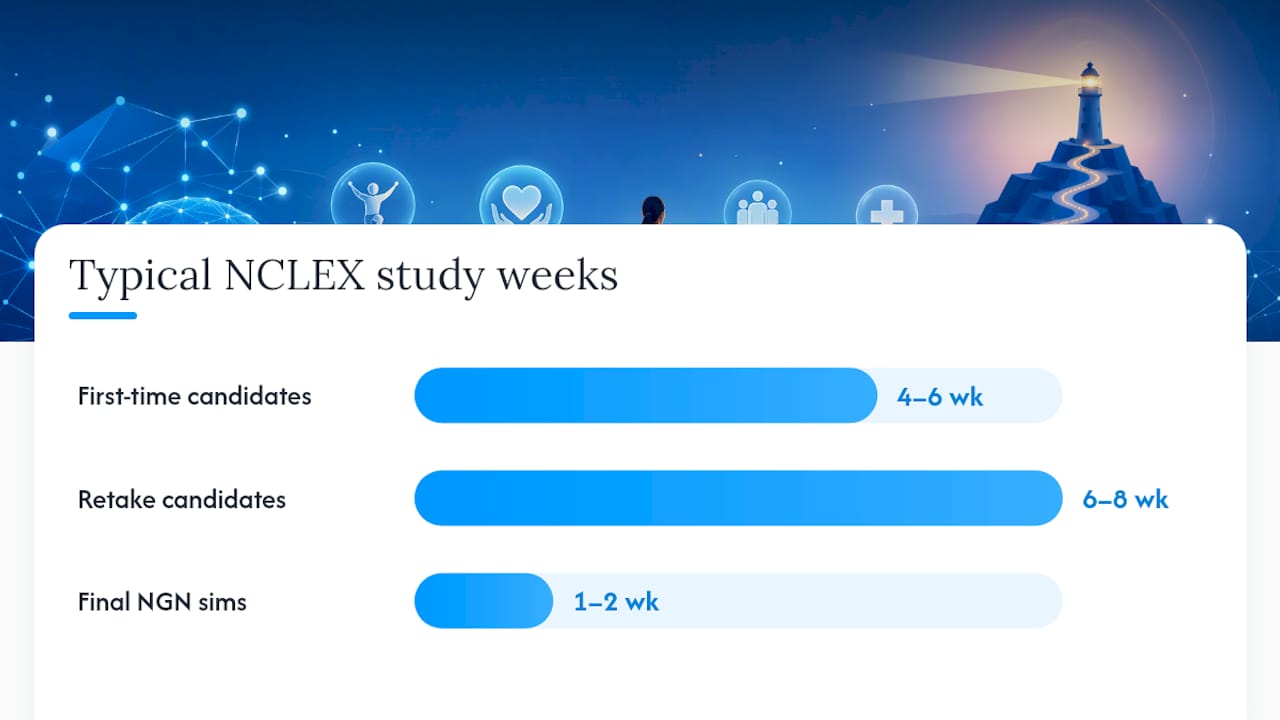 Typical NCLEX study weeks

First-time candidates 4–6 wk

Retake candidates 6–8 wk

Final NGN sims 1–2 wk